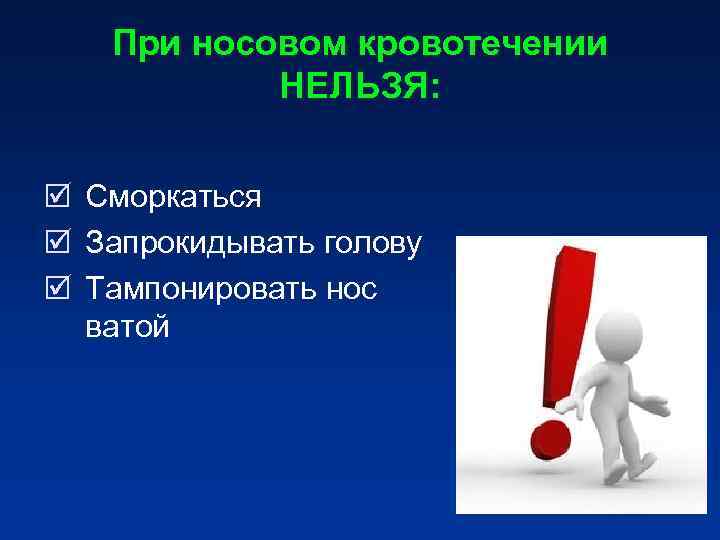 При носовом кровотечении НЕЛЬЗЯ:

☑ Сморкаться
☑ Запрокидывать голову
☑ Тампонировать нос ватой